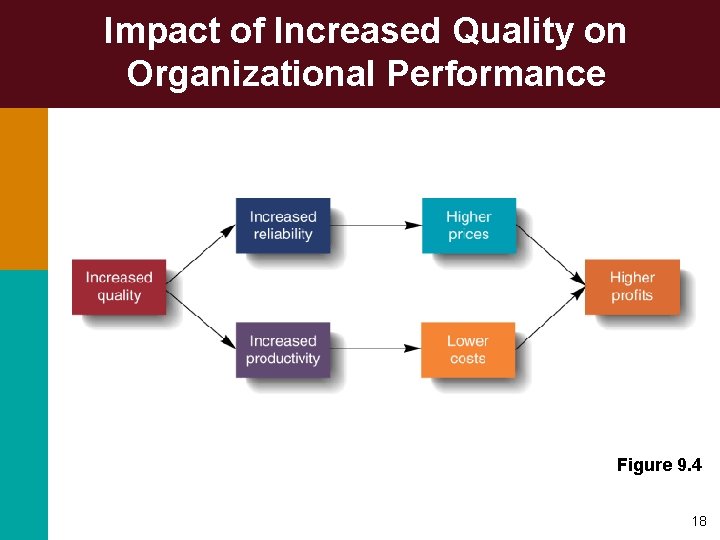 Impact of Increased Quality on Organizational Performance

Increased quality

Increased reliability

Higher prices

Increased productivity

Lower costs

Higher profits

Figure 9.4

18